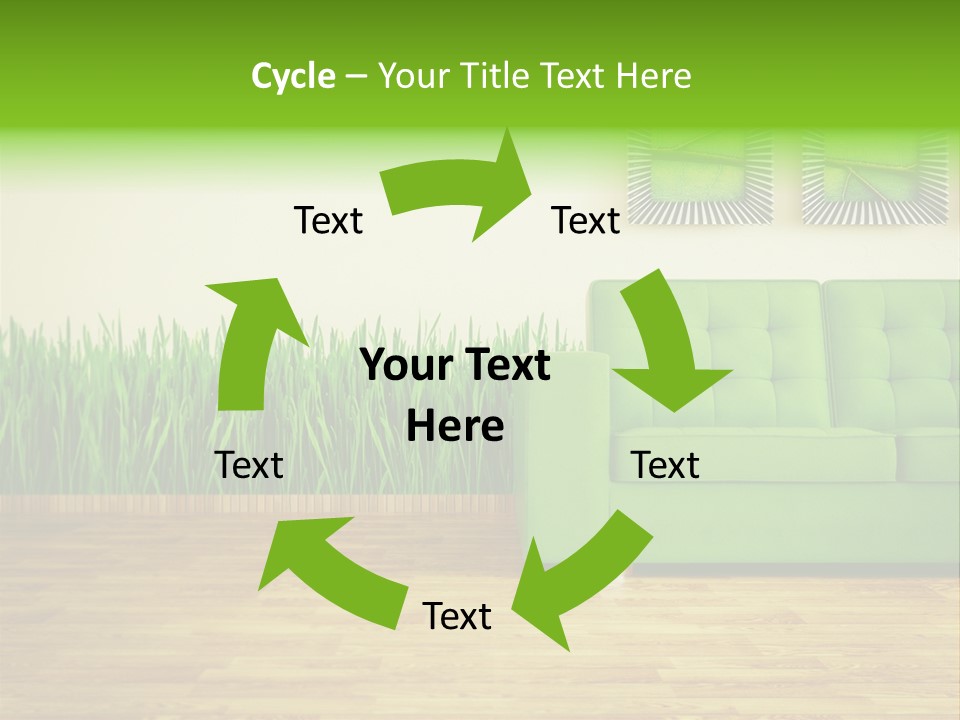 Cycle – Your Title Text Here

Text

Text

Your Text Here

Text

Text

Text